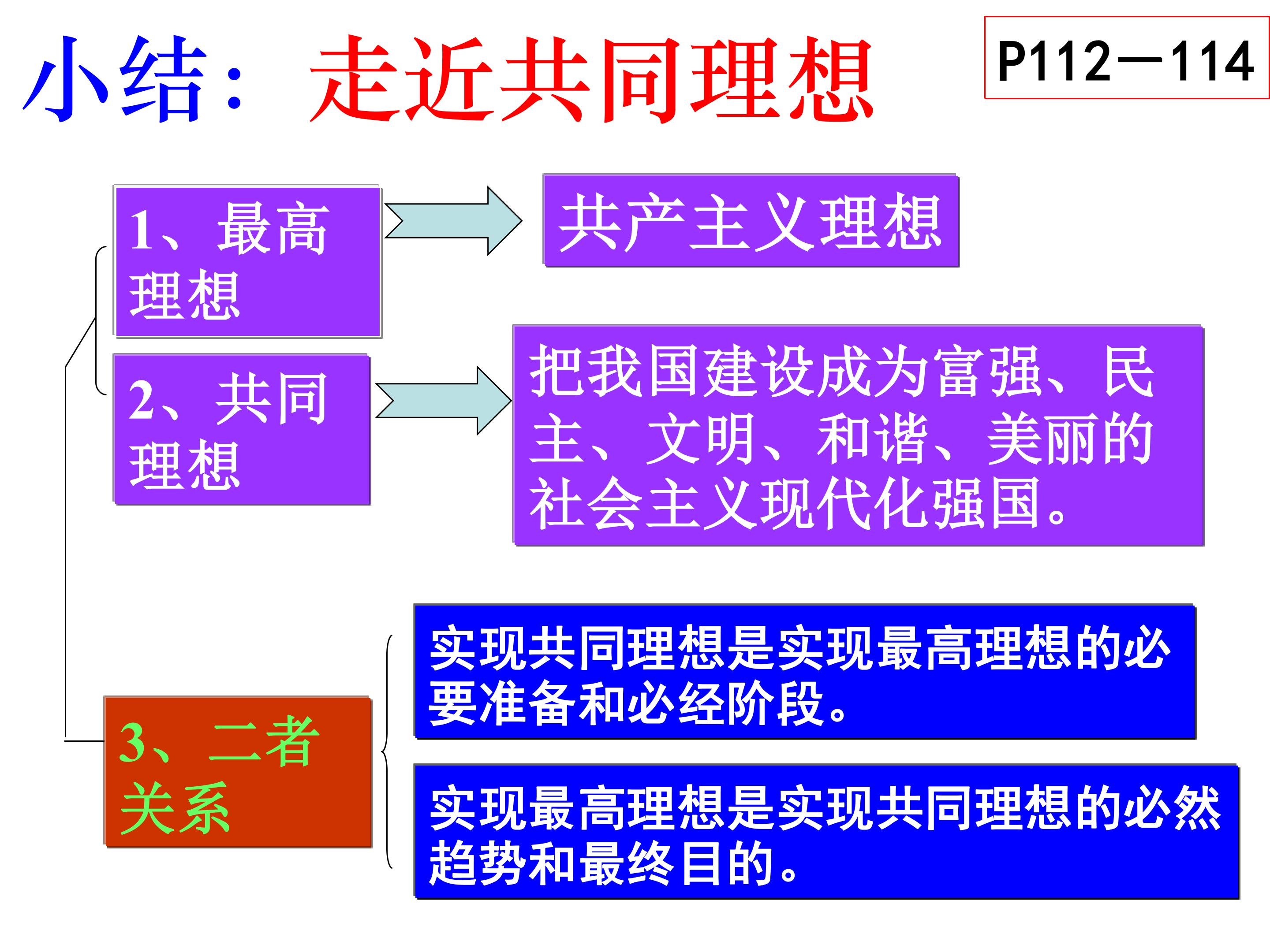 小结：走近共同理想

P112—114

1、最高理想

共产主义理想

2、共同理想

把我国建设成为富强、民主、文明、和谐、美丽的社会主义现代化强国。

3、二者关系

实现共同理想是实现最高理想的必要准备和必经阶段。

实现最高理想是实现共同理想的必然趋势和最终目的。